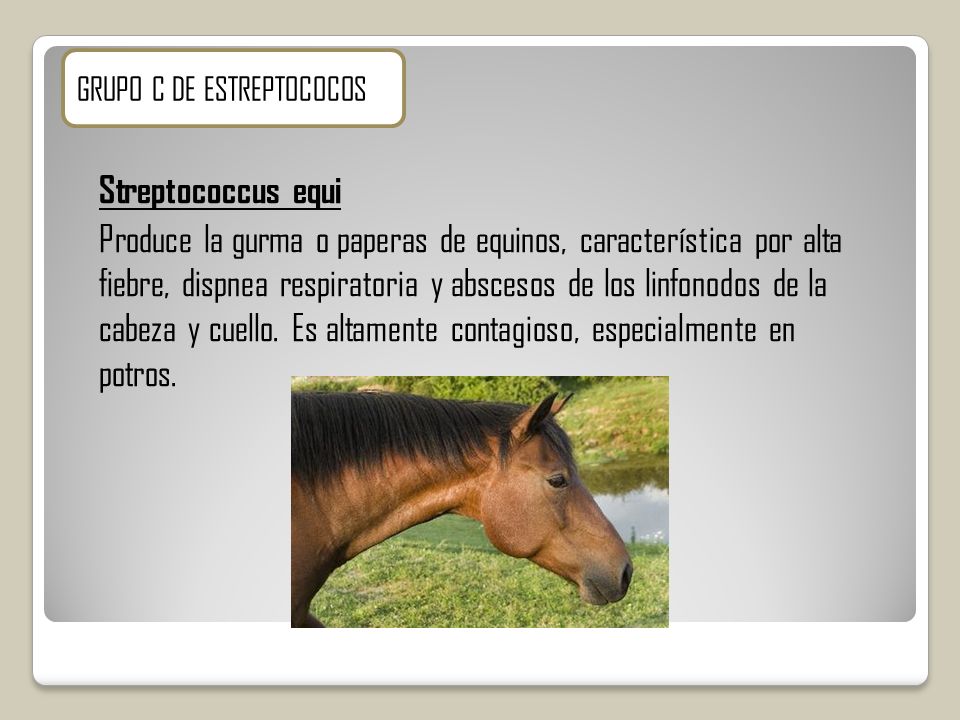 GRUPO C DE ESTREPTOCOCOS

Streptococcus equi

Produce la gurma o paperas de equinos, característica por alta fiebre, dispnea respiratoria y abscesos de los linfonodos de la cabeza y cuello. Es altamente contagioso, especialmente en potros.